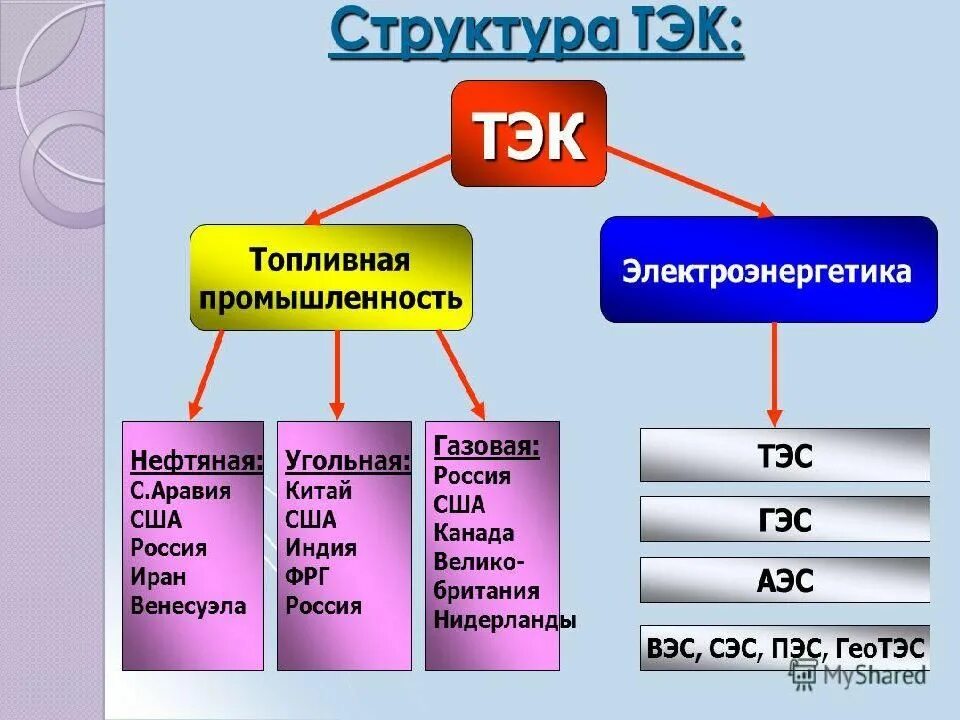 Структура ТЭК:

ТЭК

Топливная промышленность

Электроэнергетика

Нефтяная:
С.Аравия
США
Россия
Иран
Венесуэла

Угольная:
Китай
США
Индия
ФРГ
Россия

Газовая:
Россия
США
Канада
Великобритания
Нидерланды

ТЭС

ГЭС

АЭС

ВЭС, СЭС, ПЭС, ГеоТЭС

MyShared